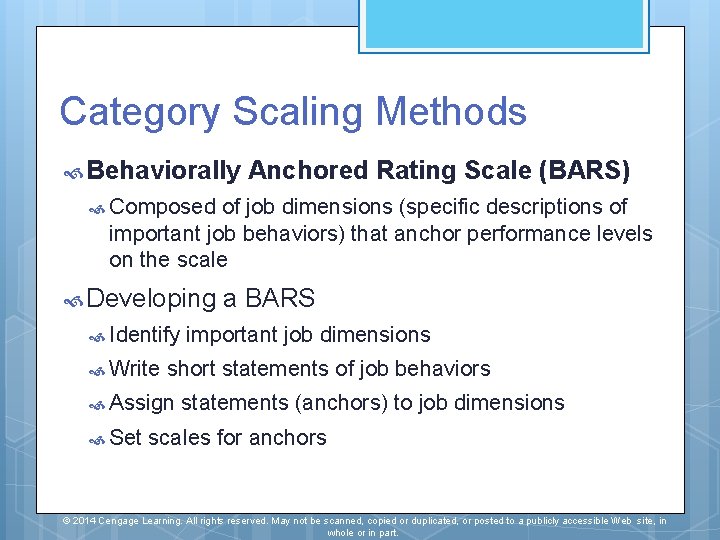 Category Scaling Methods

Behaviorally Anchored Rating Scale (BARS)

Composed of job dimensions (specific descriptions of important job behaviors) that anchor performance levels on the scale

Developing a BARS

Identify important job dimensions

Write short statements of job behaviors

Assign statements (anchors) to job dimensions

Set scales for anchors

© 2014 Cengage Learning. All rights reserved. May not be scanned, copied or duplicated, or posted to a publicly accessible Web site, in whole or in part.